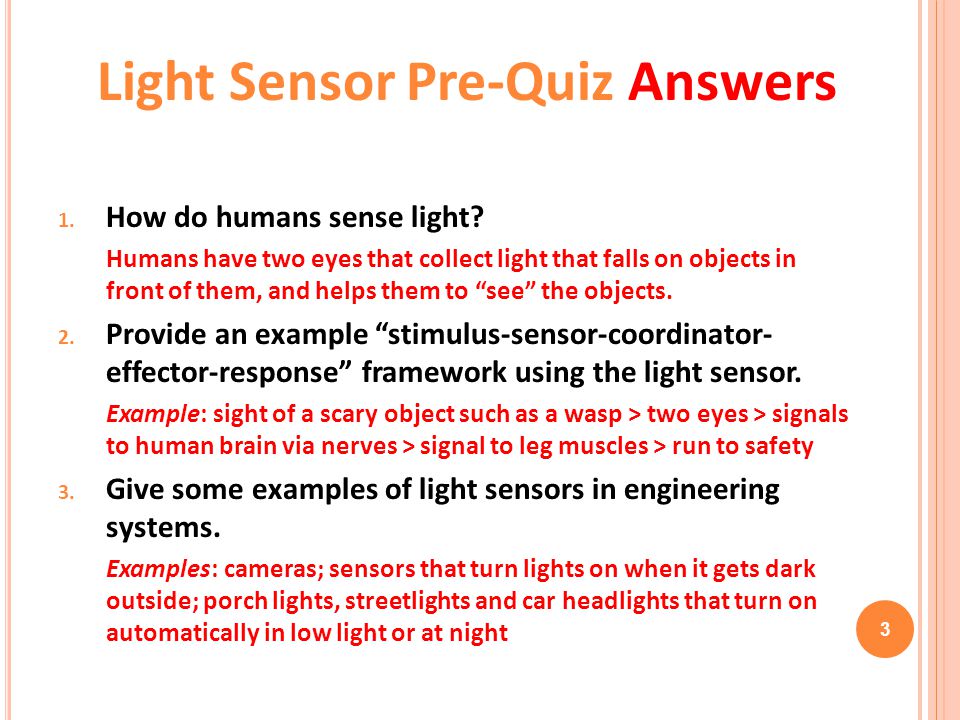 Light Sensor Pre-Quiz Answers

1. How do humans sense light?

Humans have two eyes that collect light that falls on objects in front of them, and helps them to “see” the objects.

2. Provide an example “stimulus-sensor-coordinator-effector-response” framework using the light sensor.

Example: sight of a scary object such as a wasp > two eyes > signals to human brain via nerves > signal to leg muscles > run to safety

3. Give some examples of light sensors in engineering systems.

Examples: cameras; sensors that turn lights on when it gets dark outside; porch lights, streetlights and car headlights that turn on automatically in low light or at night

3